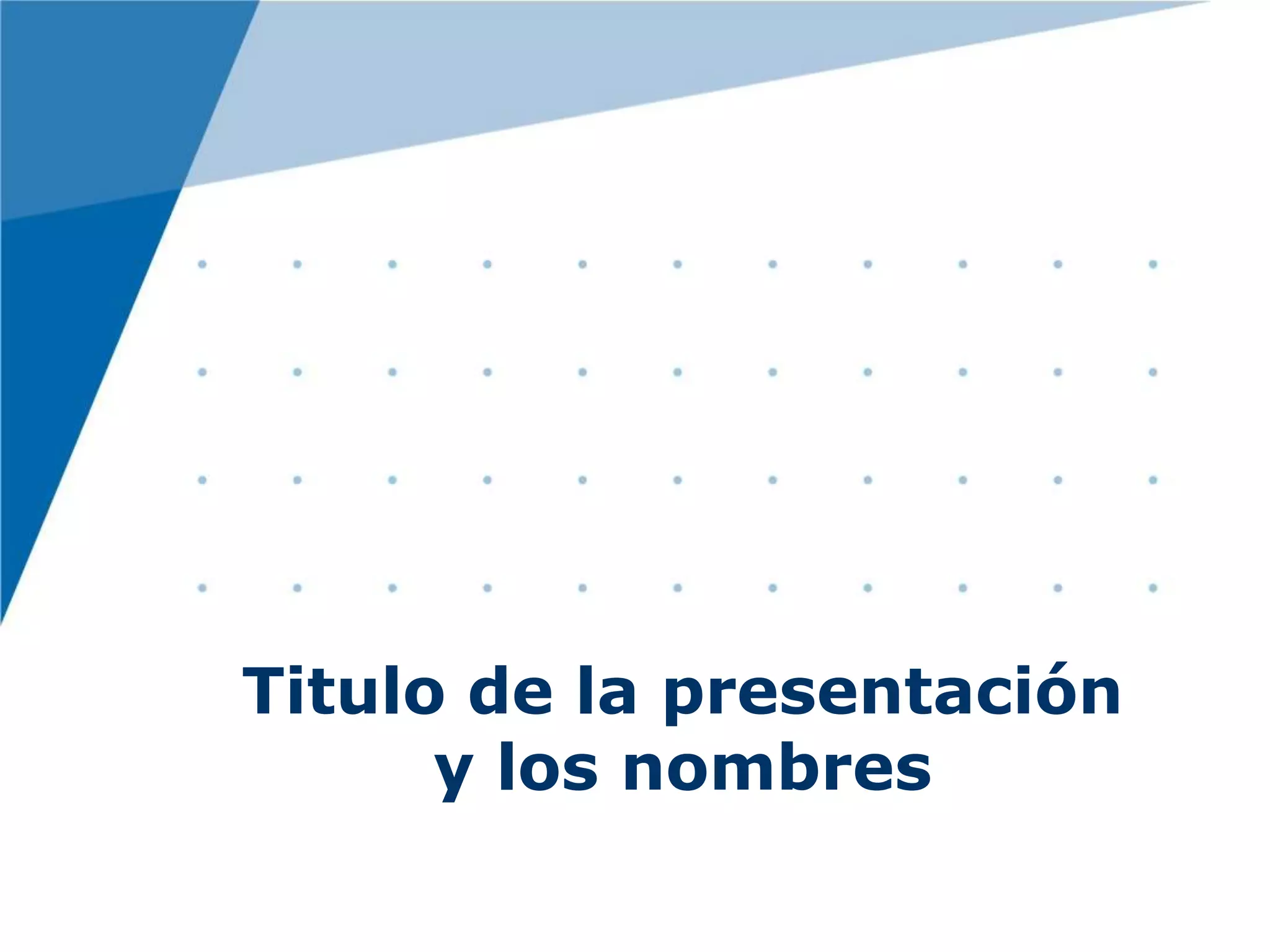 Titulo de la presentación y los nombres